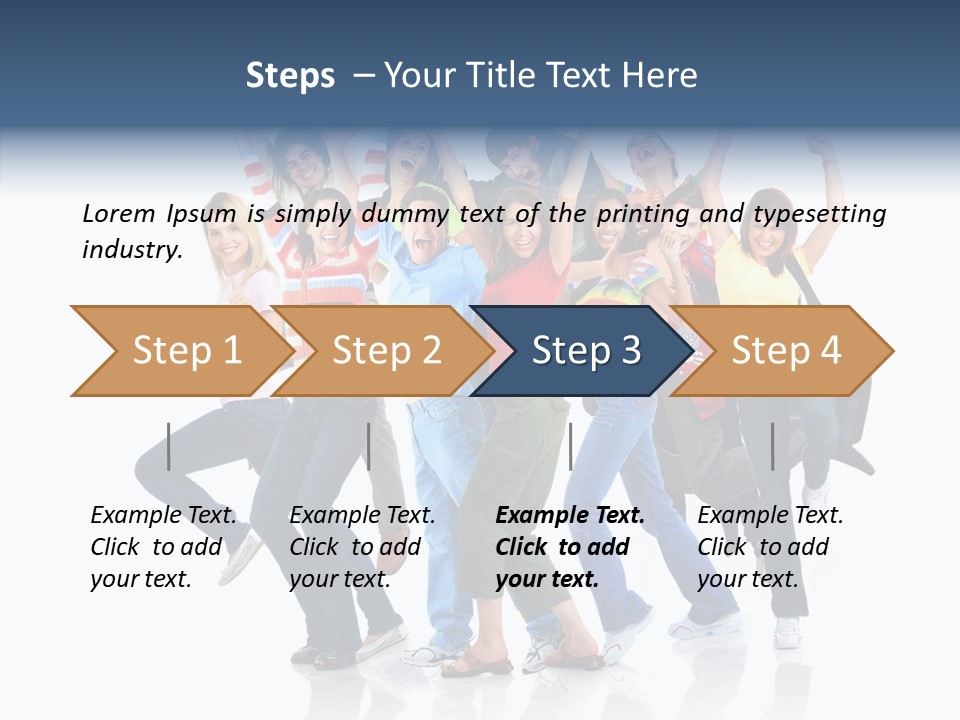 Steps – Your Title Text Here

Lorem Ipsum is simply dummy text of the printing and typesetting industry.

Step 1

Step 2

Step 3

Step 4

Example Text. Click to add your text.

Example Text. Click to add your text.

Example Text. Click to add your text.

Example Text. Click to add your text.